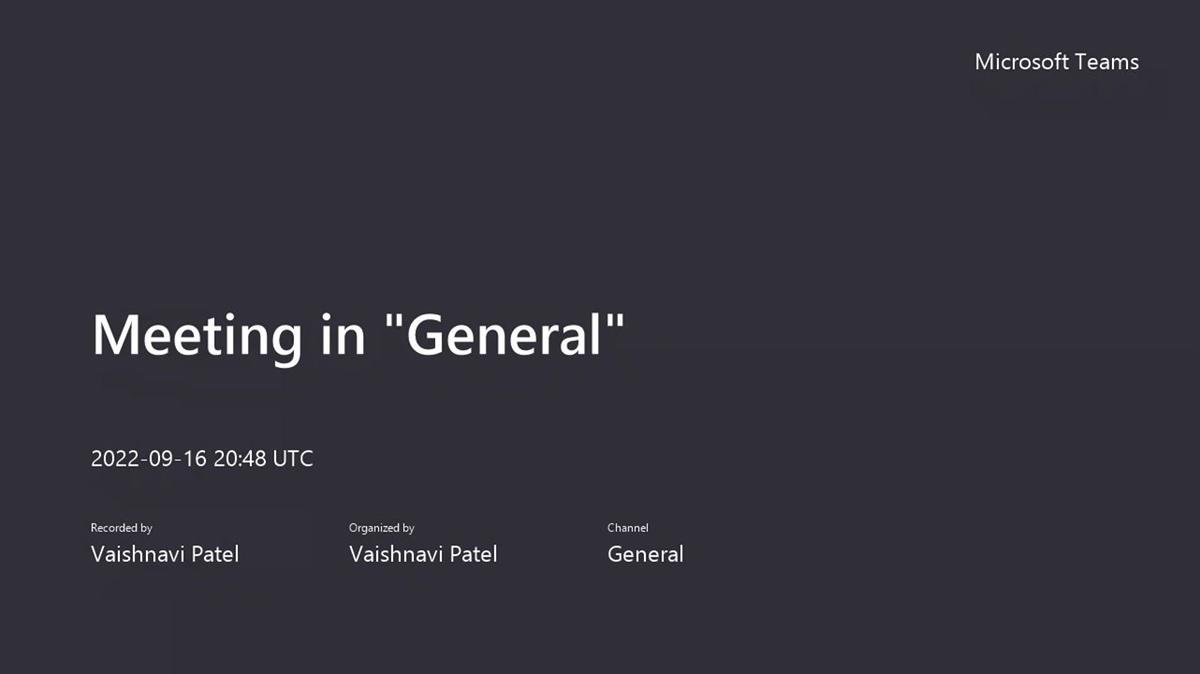 Microsoft Teams

Meeting in "General"

2022-09-16 20:48 UTC

Recorded by
Vaishnavi Patel

Organized by
Vaishnavi Patel

Channel
General